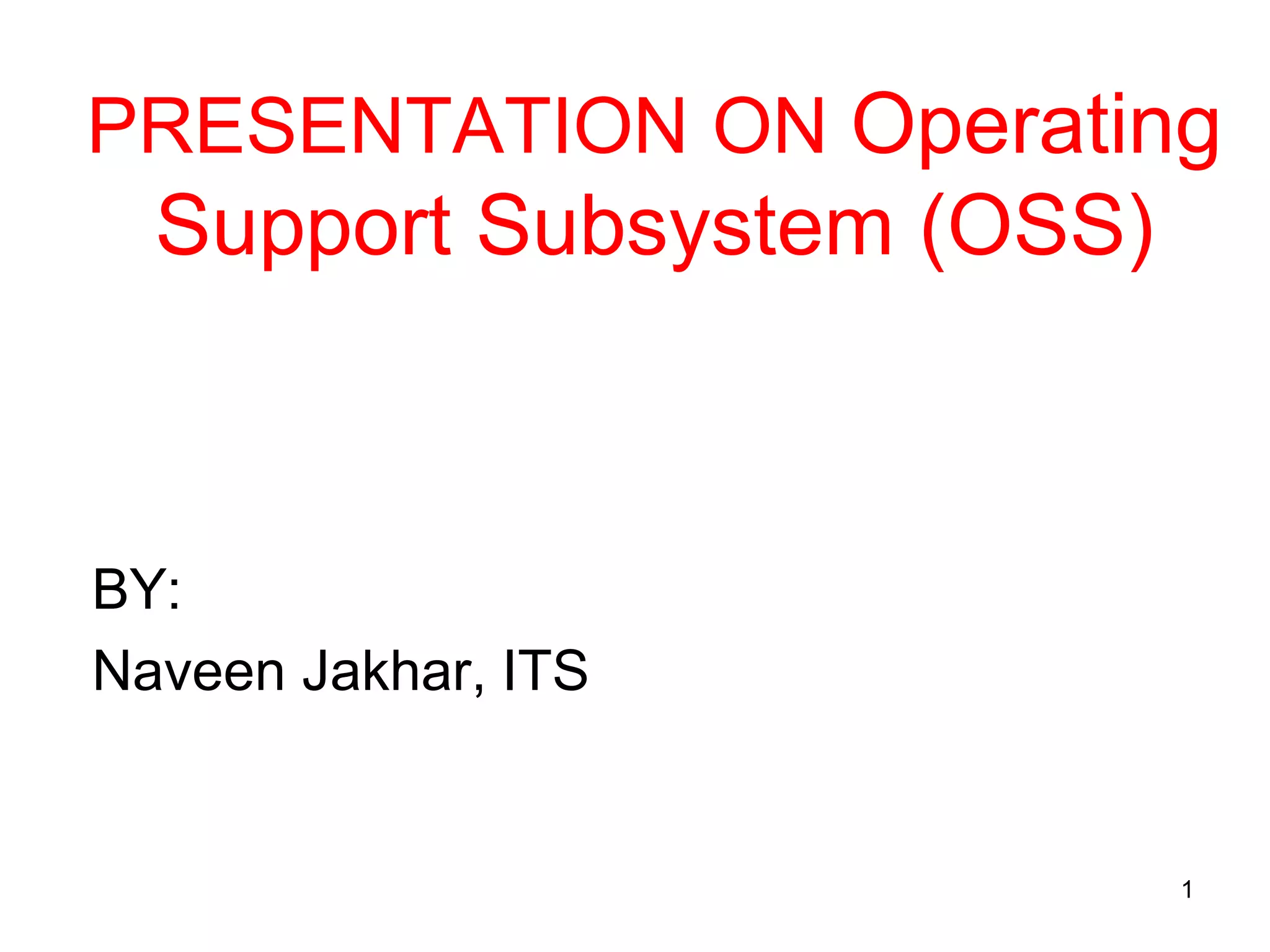 PRESENTATION ON Operating Support Subsystem (OSS)

BY:

Naveen Jakhar, ITS

1